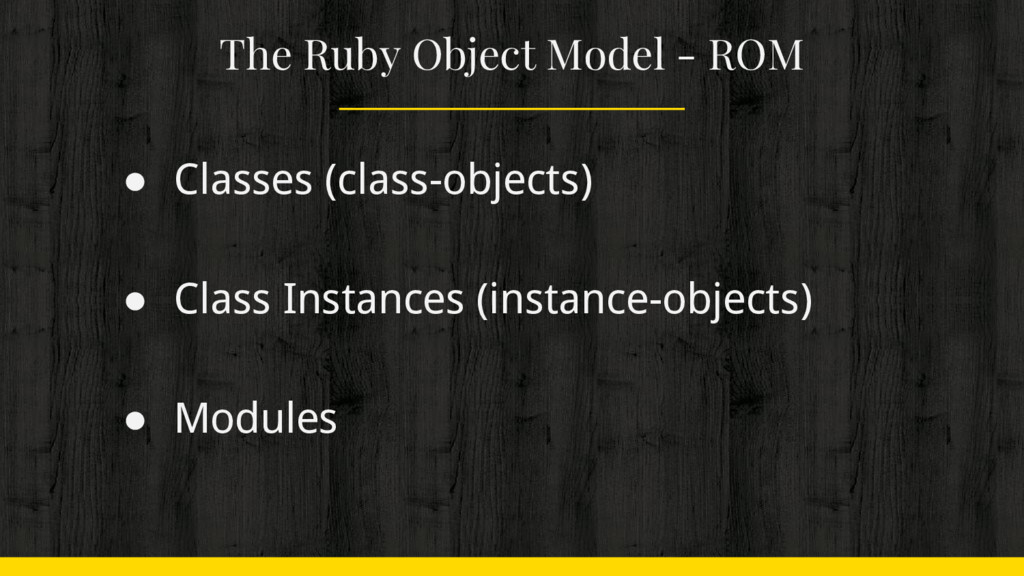 The Ruby Object Model - ROM

● Classes (class-objects)

● Class Instances (instance-objects)

● Modules